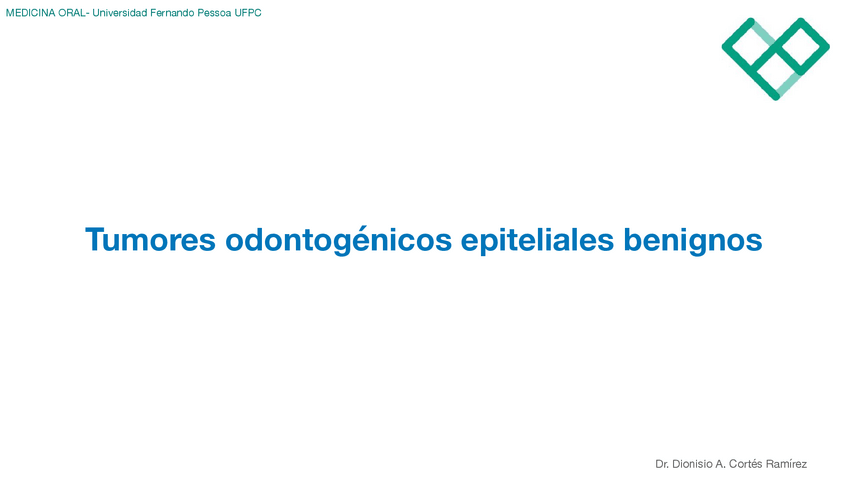 MEDICINA ORAL- Universidad Fernando Pessoa UFPC

Tumores odontogénicos epiteliales benignos

Dr. Dionisio A. Cortés Ramírez